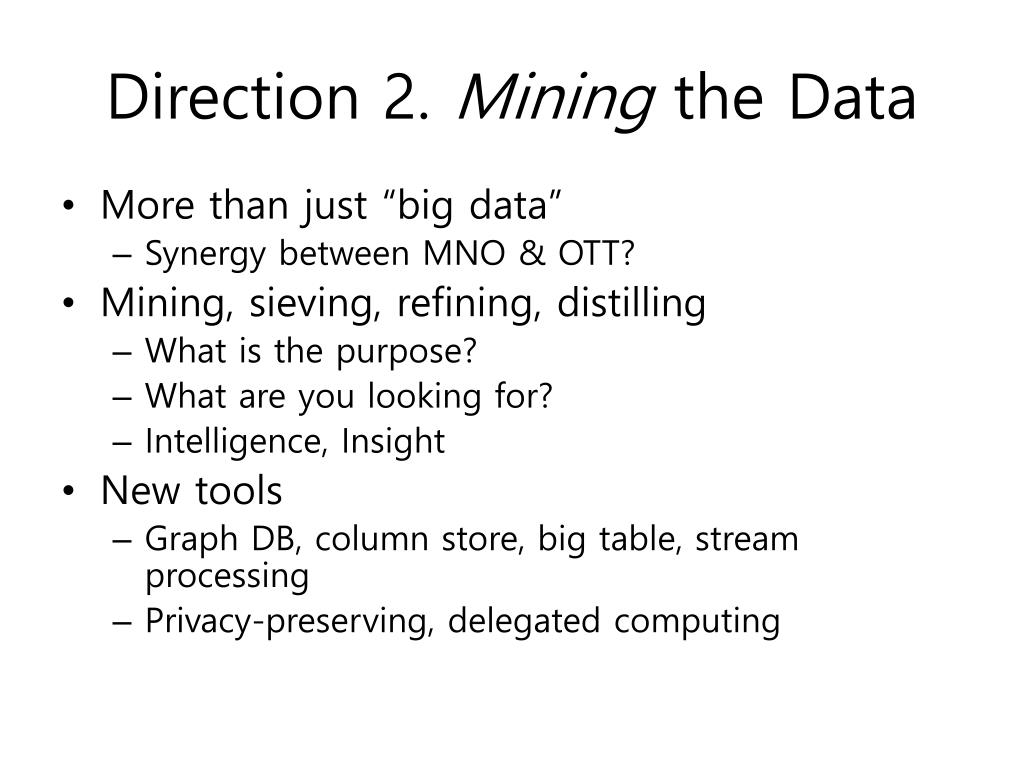 Direction 2. Mining the Data

• More than just “big data”
  – Synergy between MNO & OTT?
• Mining, sieving, refining, distilling
  – What is the purpose?
  – What are you looking for?
  – Intelligence, Insight
• New tools
  – Graph DB, column store, big table, stream processing
  – Privacy-preserving, delegated computing